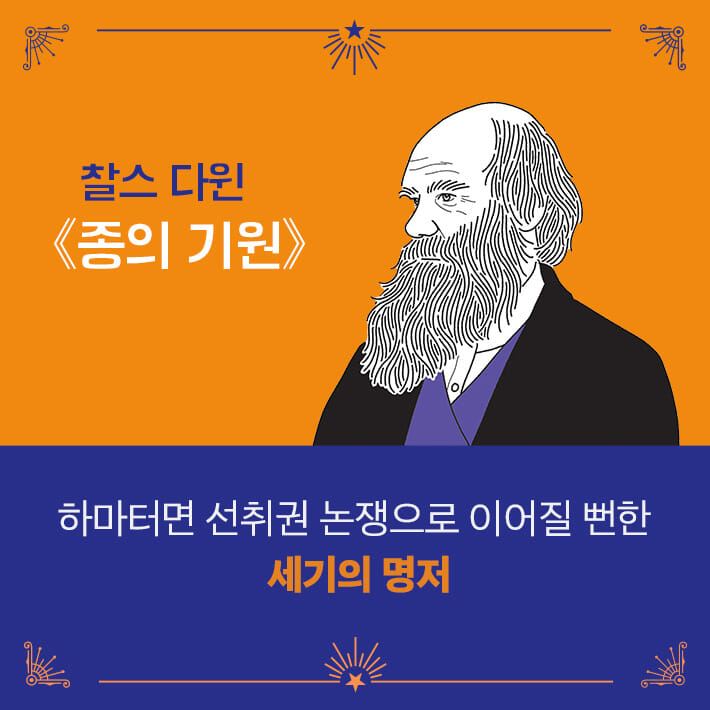 찰스 다윈
《종의 기원》

하마터면 선취권 논쟁으로 이어질 뻔한
세기의 명저